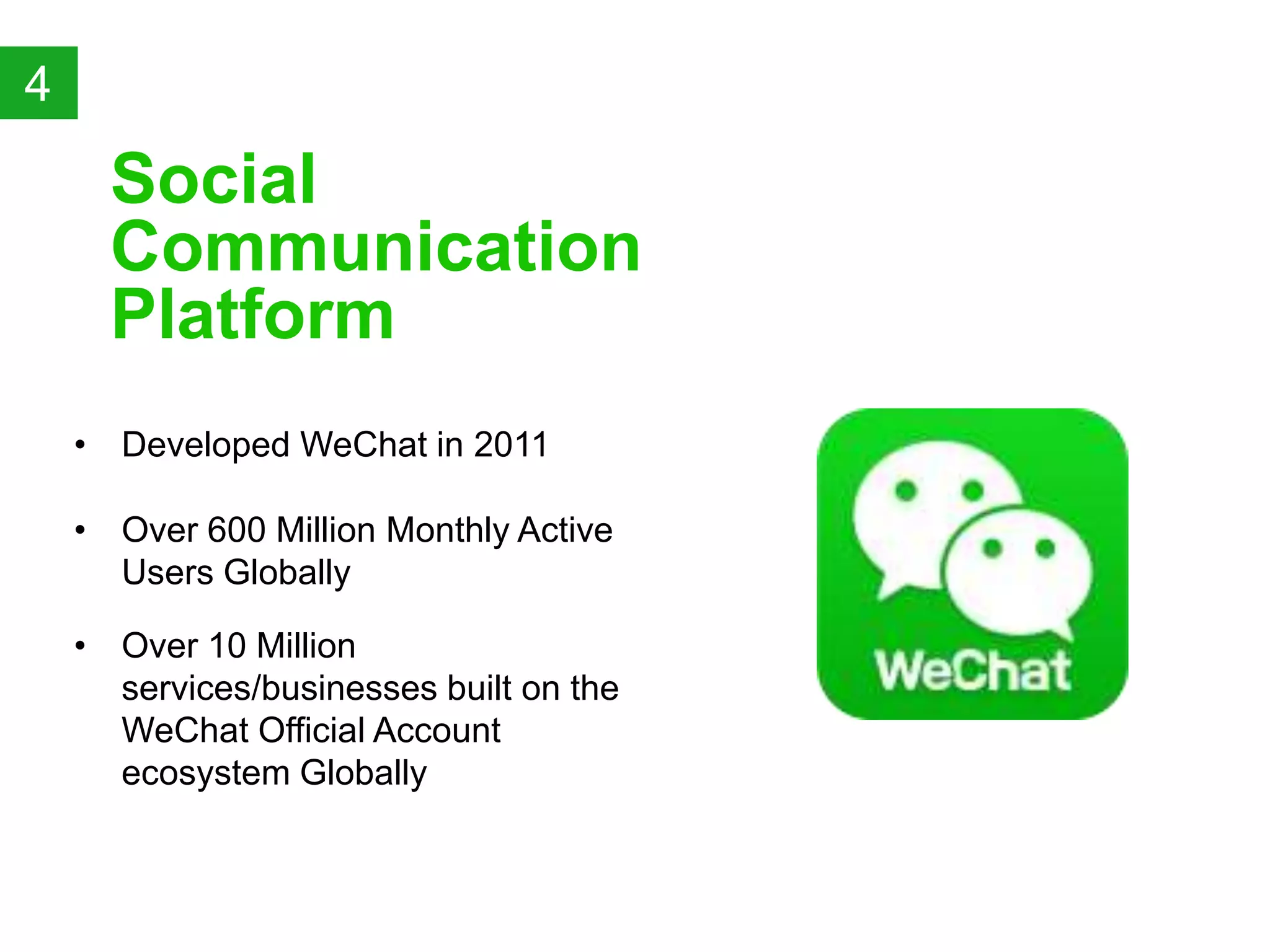 4

Social Communication Platform

• Developed WeChat in 2011

• Over 600 Million Monthly Active Users Globally

• Over 10 Million services/businesses built on the WeChat Official Account ecosystem Globally

WeChat